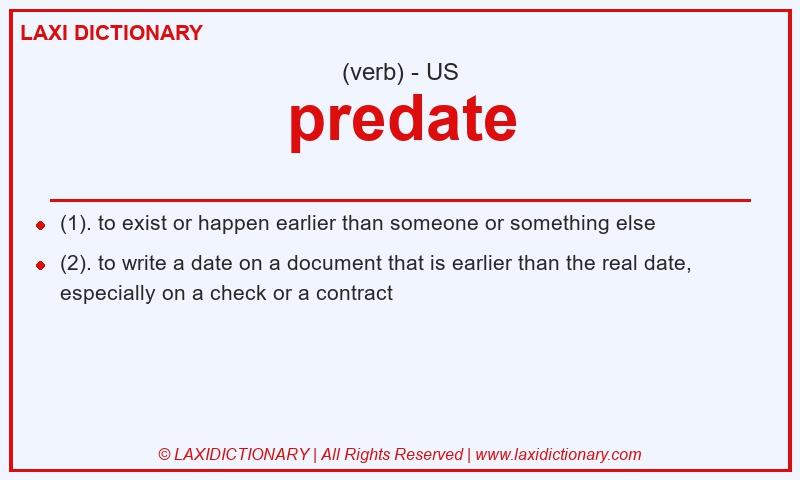 LAXI DICTIONARY

(verb) - US

predate

- (1). to exist or happen earlier than someone or something else
- (2). to write a date on a document that is earlier than the real date, especially on a check or a contract

© LAXIDICTIONARY | All Rights Reserved | www.laxidictionary.com